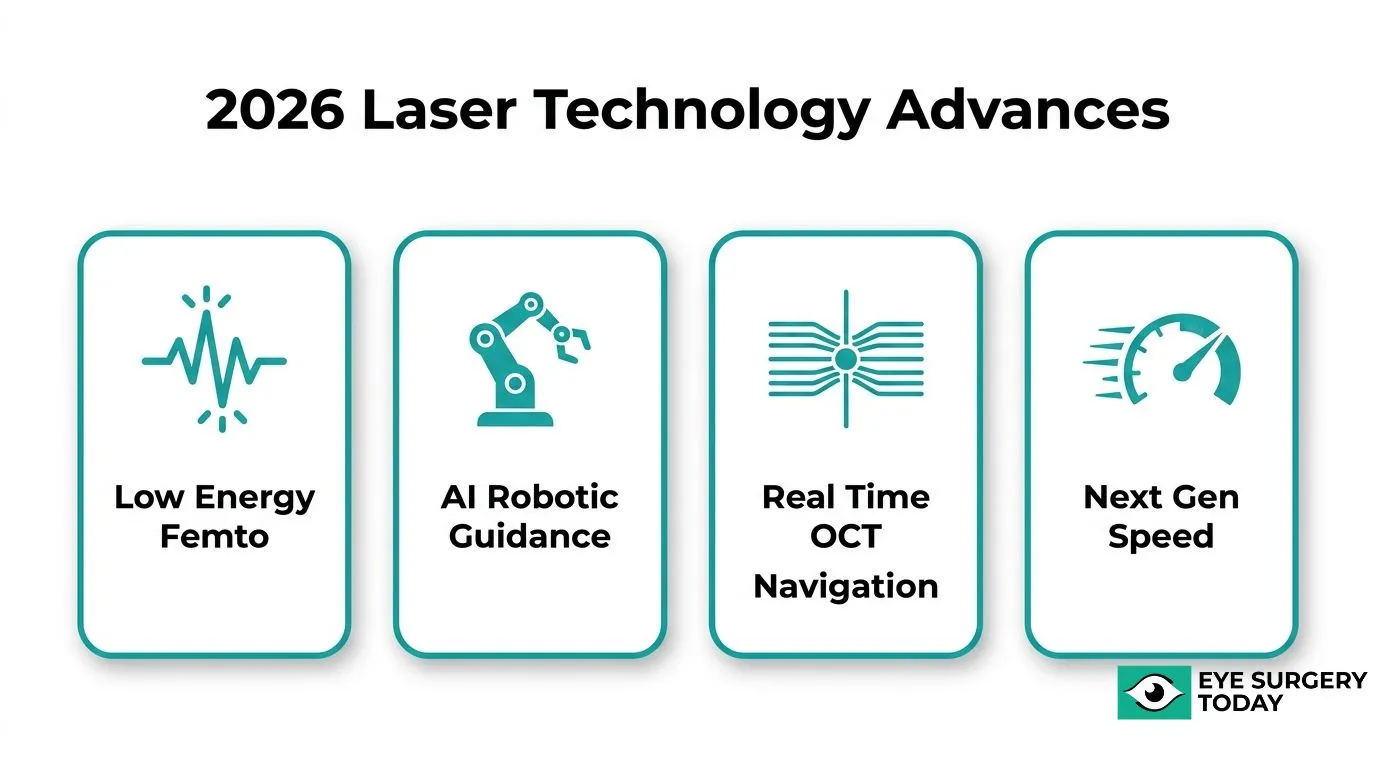 2026 Laser Technology Advances

Low Energy Femto

AI Robotic Guidance

Real Time OCT Navigation

Next Gen Speed

EYE SURGERY TODAY